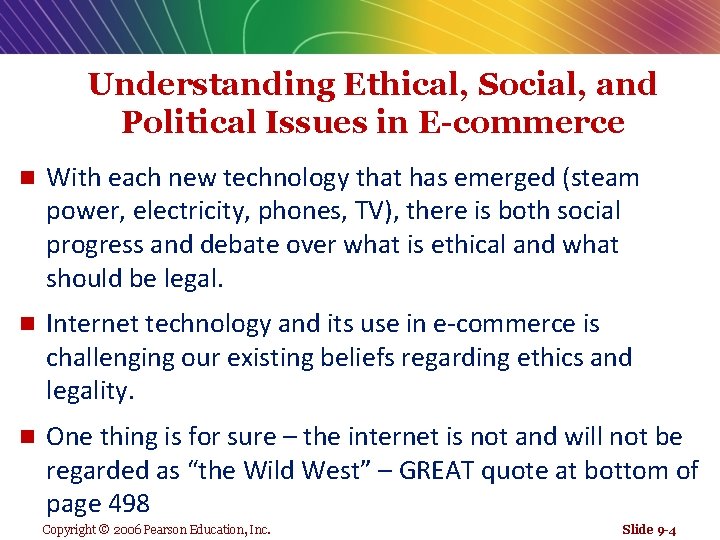 Understanding Ethical, Social, and Political Issues in E-commerce

■ With each new technology that has emerged (steam power, electricity, phones, TV), there is both social progress and debate over what is ethical and what should be legal.

■ Internet technology and its use in e-commerce is challenging our existing beliefs regarding ethics and legality.

■ One thing is for sure – the internet is not and will not be regarded as “the Wild West” – GREAT quote at bottom of page 498

Copyright © 2006 Pearson Education, Inc.

Slide 9-4